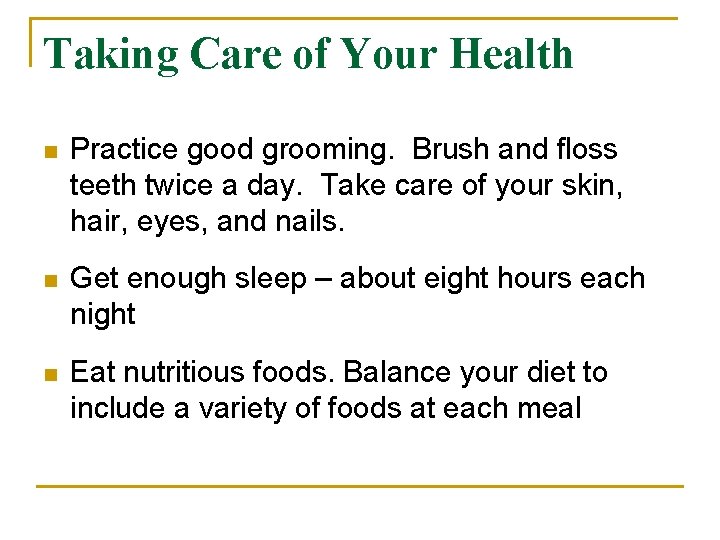 Taking Care of Your Health

- Practice good grooming. Brush and floss teeth twice a day. Take care of your skin, hair, eyes, and nails.

- Get enough sleep – about eight hours each night

- Eat nutritious foods. Balance your diet to include a variety of foods at each meal